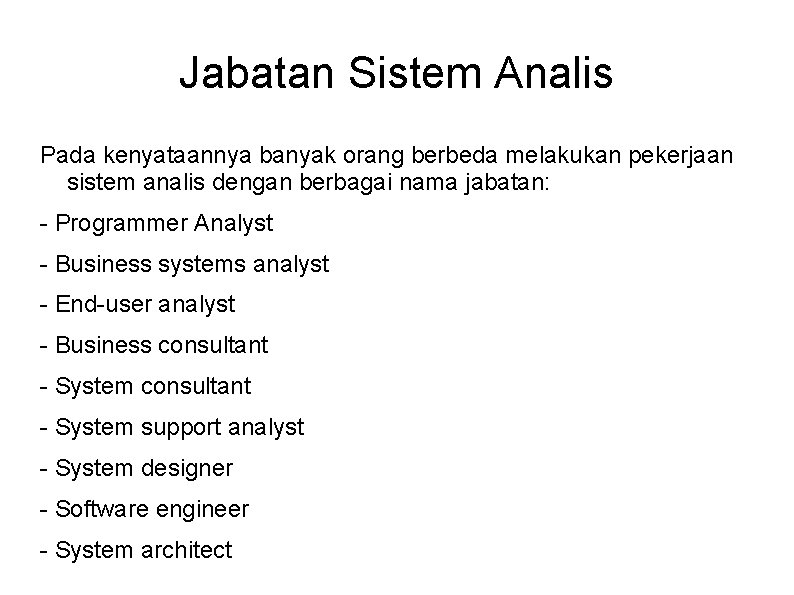 Jabatan Sistem Analis

Pada kenyataannya banyak orang berbeda melakukan pekerjaan sistem analis dengan berbagai nama jabatan:

- Programmer Analyst

- Business systems analyst

- End-user analyst

- Business consultant

- System consultant

- System support analyst

- System designer

- Software engineer

- System architect